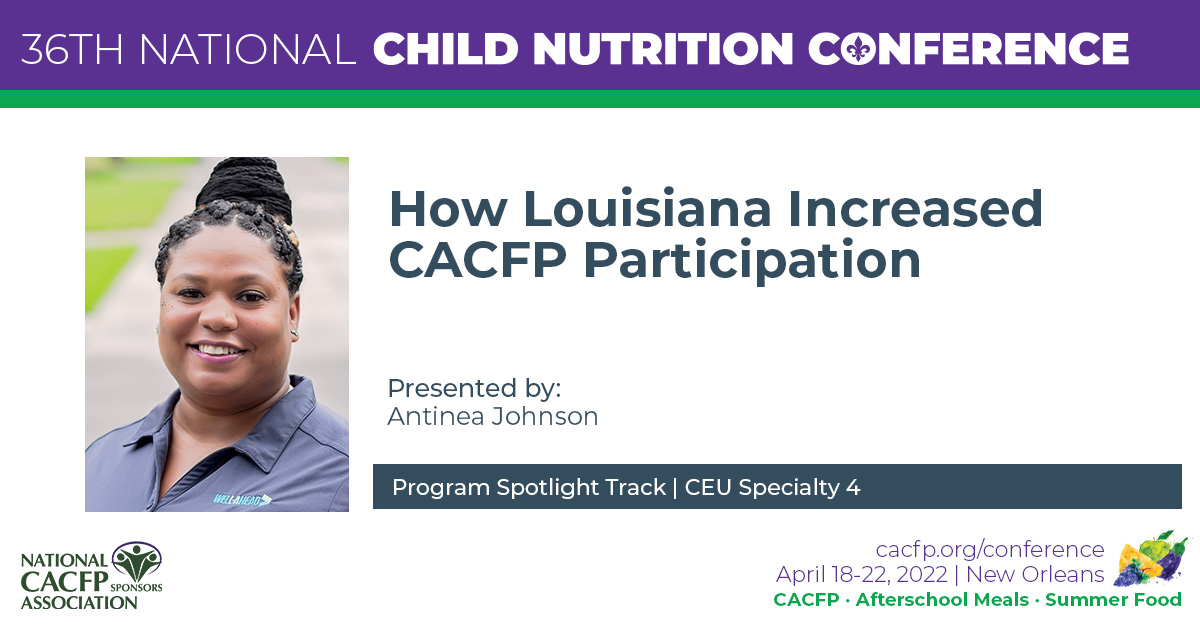 36TH NATIONAL CHILD NUTRITION CONFERENCE

How Louisiana Increased CACFP Participation

Presented by:
Antinea Johnson

Program Spotlight Track | CEU Specialty 4

WELLAHEAD

NATIONAL CACFP SPONSORS ASSOCIATION

cacfp.org/conference
April 18-22, 2022 | New Orleans
CACFP · Afterschool Meals · Summer Food